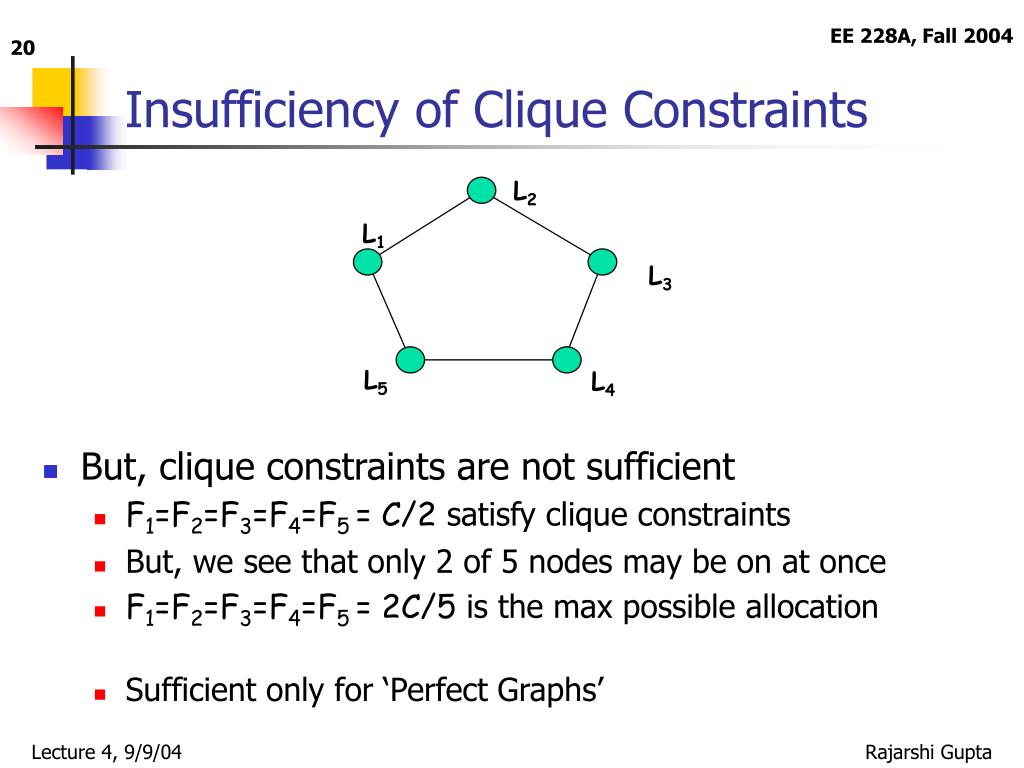 20

EE 228A, Fall 2004

Insufficiency of Clique Constraints

$L_2$

$L_1$

$L_3$

$L_5$

$L_4$

But, clique constraints are not sufficient

$F_1=F_2=F_3=F_4=F_5 = C/2$ satisfy clique constraints

But, we see that only 2 of 5 nodes may be on at once

$F_1=F_2=F_3=F_4=F_5 = 2C/5$ is the max possible allocation

Sufficient only for ‘Perfect Graphs’

Lecture 4, 9/9/04

Rajarshi Gupta